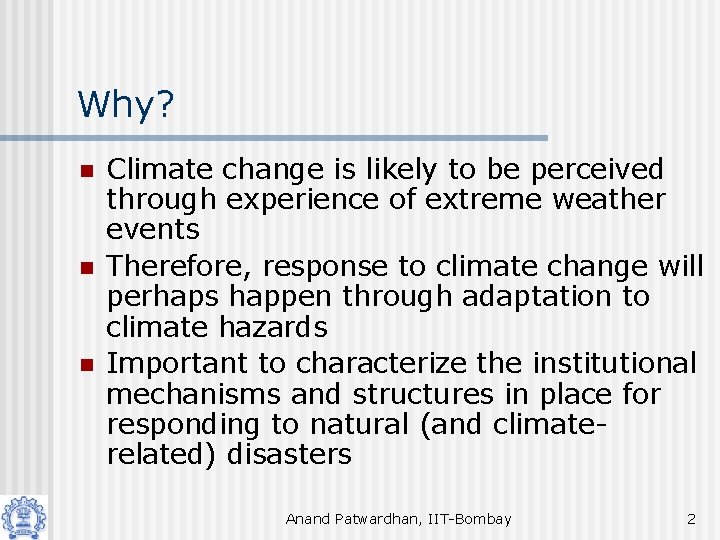 Why?

- Climate change is likely to be perceived through experience of extreme weather events
- Therefore, response to climate change will perhaps happen through adaptation to climate hazards
- Important to characterize the institutional mechanisms and structures in place for responding to natural (and climate-related) disasters

Anand Patwardhan, IIT-Bombay 2